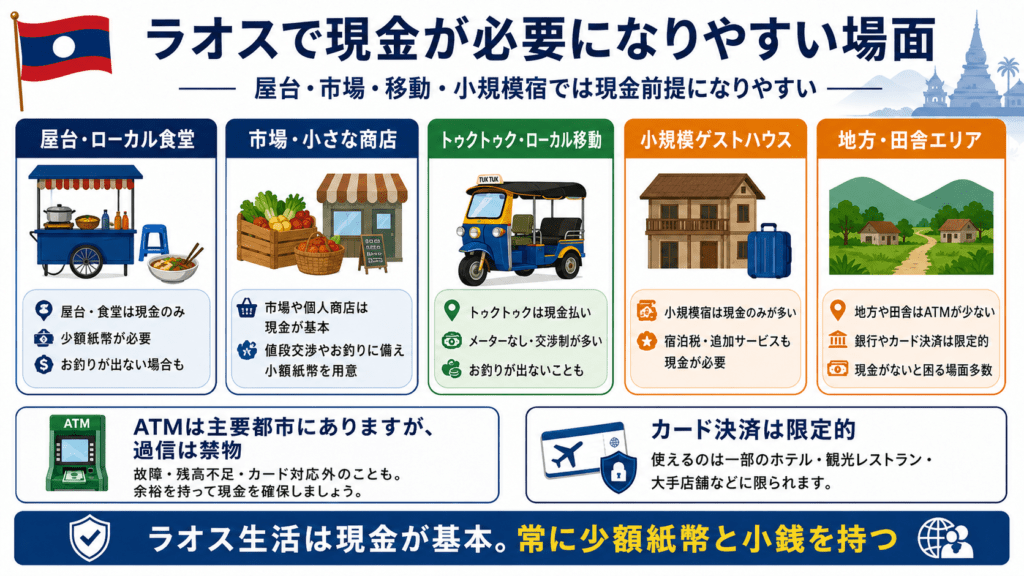 ラオスで現金が必要になりやすい場面

屋台・市場・移動・小規模宿では現金前提になりやすい

屋台・ローカル食堂

屋台・食堂は現金のみ
少額紙幣が必要
お釣りが出ない場合も

市場・小さな商店

市場や個人商店は現金が基本
値段交渉やお釣りに備え小額紙幣を用意

トゥクトゥク・ローカル移動

TUK TUK

トゥクトゥクは現金払い
メーターなし・交渉制が多い
お釣りが出ないことも

小規模ゲストハウス

小規模宿は現金のみが多い
宿泊税・追加サービスも現金が必要

地方・田舎エリア

地方や田舎はATMが少ない
銀行やカード決済は限定的
現金がないと困る場面多数

ATM

ATMは主要都市にありますが、過信は禁物
故障・残高不足・カード対応外のことも。余裕を持って現金を確保しましょう。

カード決済は限定的
使えるのは一部のホテル・観光レストラン・大手店舗などに限られます。

ラオス生活は現金が基本。常に少額紙幣と小銭を持つ